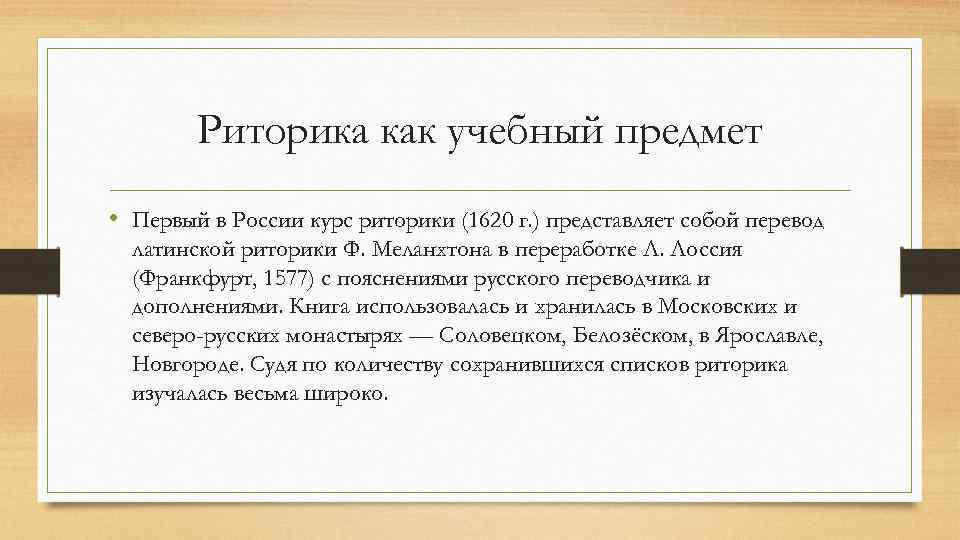 Риторика как учебный предмет

• Первый в России курс риторики (1620 г.) представляет собой перевод латинской риторики Ф. Меланхтона в переработке Л. Лоссия (Франкфурт, 1577) с пояснениями русского переводчика и дополнениями. Книга использовалась и хранилась в Московских и северо-русских монастырях — Соловецком, Белозёском, в Ярославле, Новгороде. Судя по количеству сохранившихся списков риторика изучалась весьма широко.